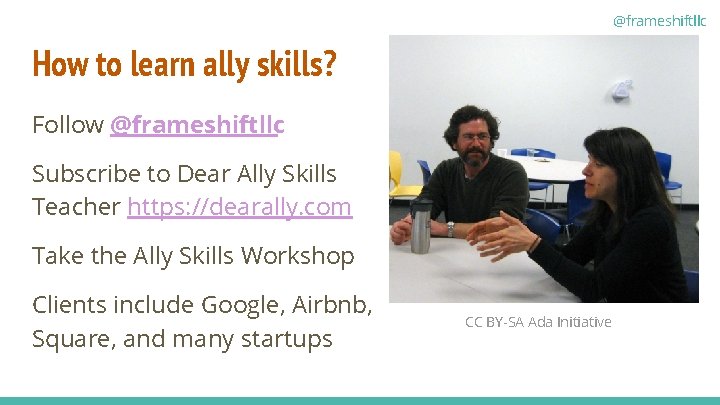 @frameshiftllc

How to learn ally skills?

Follow @frameshiftllc

Subscribe to Dear Ally Skills Teacher https://dearally.com

Take the Ally Skills Workshop

Clients include Google, Airbnb, Square, and many startups

CC BY-SA Ada Initiative